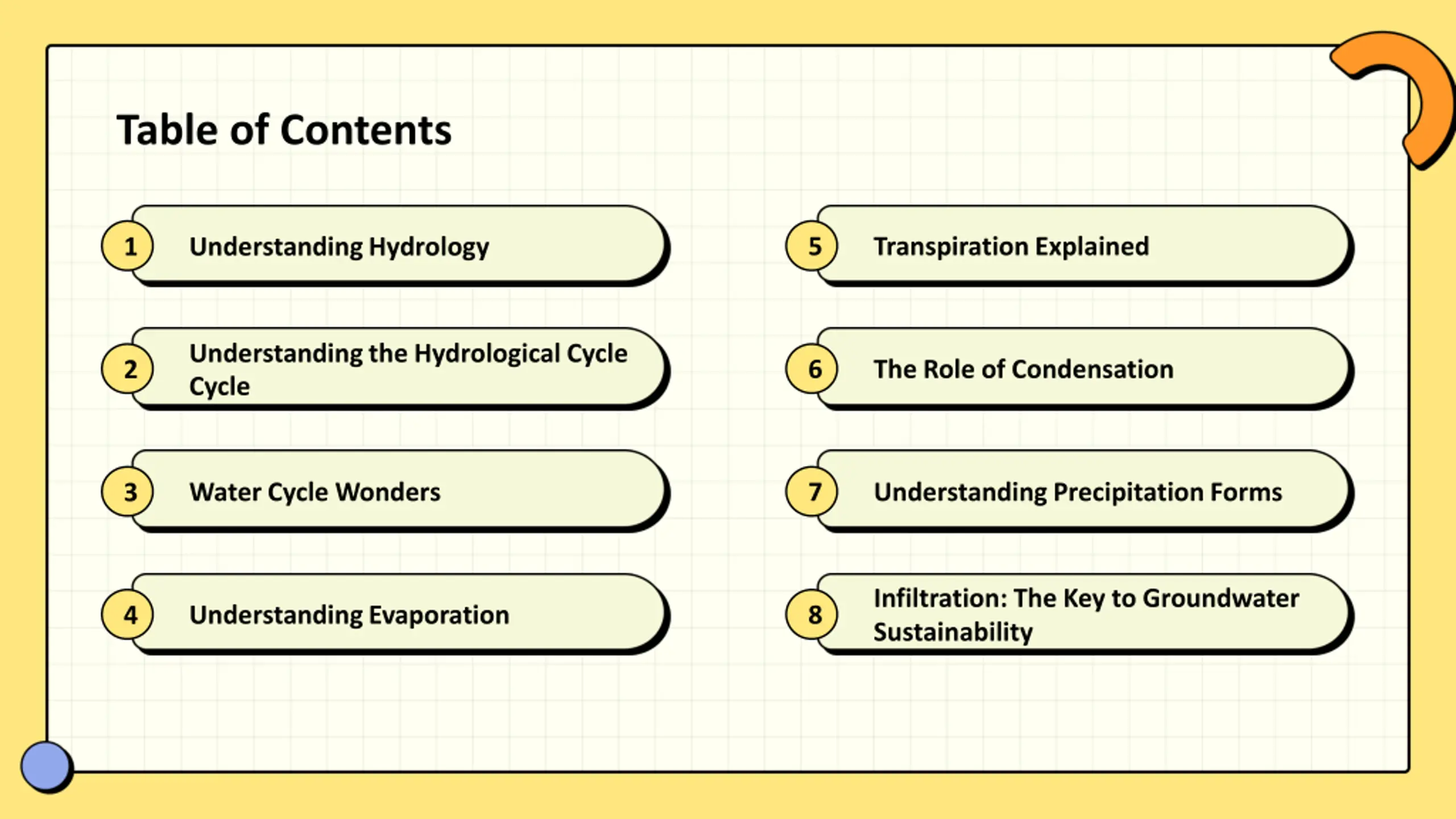 Table of Contents

1 Understanding Hydrology

2 Understanding the Hydrological Cycle Cycle

3 Water Cycle Wonders

4 Understanding Evaporation

5 Transpiration Explained

6 The Role of Condensation

7 Understanding Precipitation Forms

8 Infiltration: The Key to Groundwater Sustainability